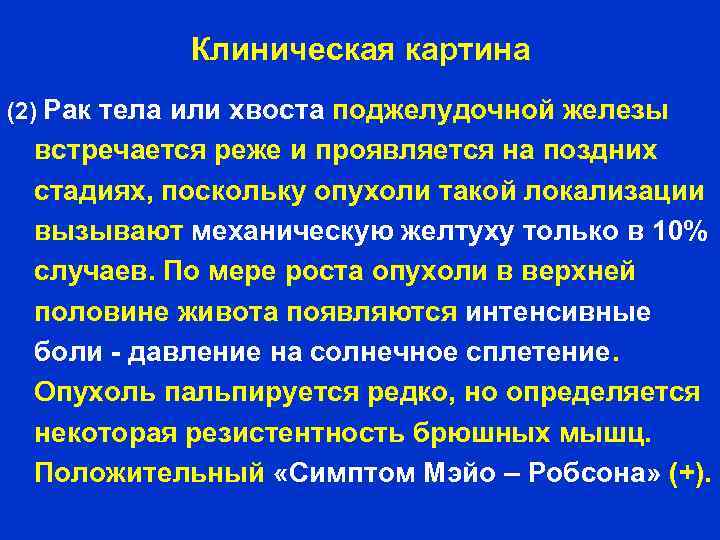 Клиническая картина

(2) Рак тела или хвоста поджелудочной железы встречается реже и проявляется на поздних стадиях, поскольку опухоли такой локализации вызывают механическую желтуху только в 10% случаев. По мере роста опухоли в верхней половине живота появляются интенсивные боли - давление на солнечное сплетение. Опухоль пальпируется редко, но определяется некоторая резистентность брюшных мышц. Положительный «Симптом Мэйо – Робсона» (+).